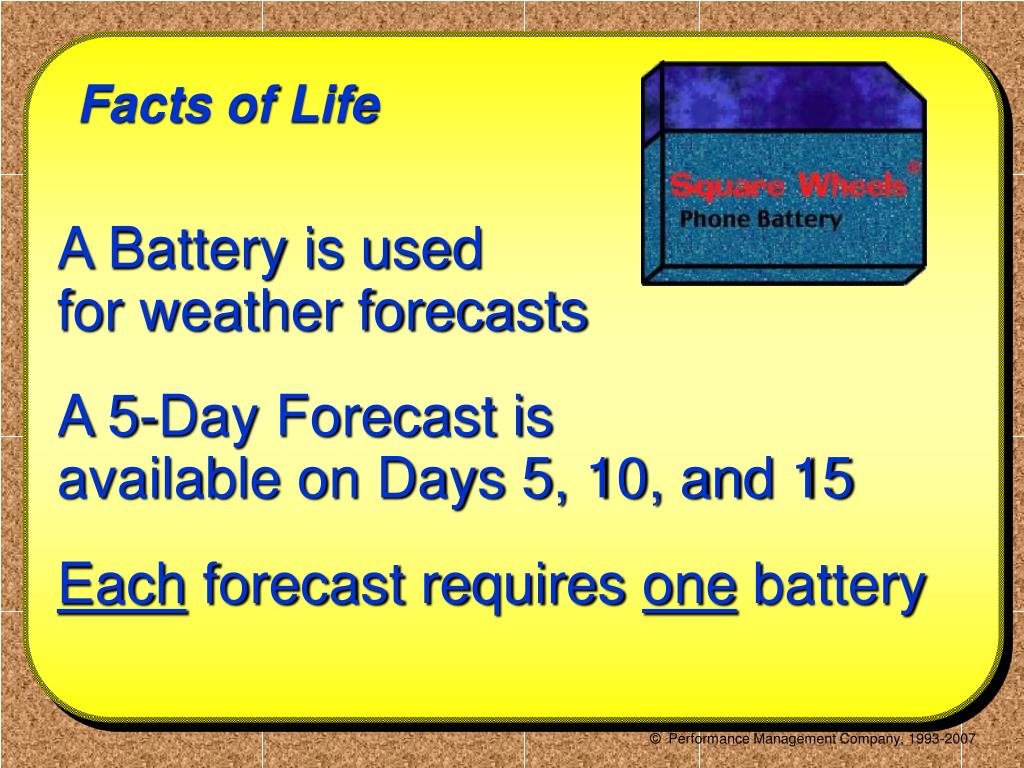 Facts of Life

Square Wheels®
Phone Battery

A Battery is used for weather forecasts

A 5-Day Forecast is available on Days 5, 10, and 15

Each forecast requires one battery

© Performance Management Company, 1993-2007